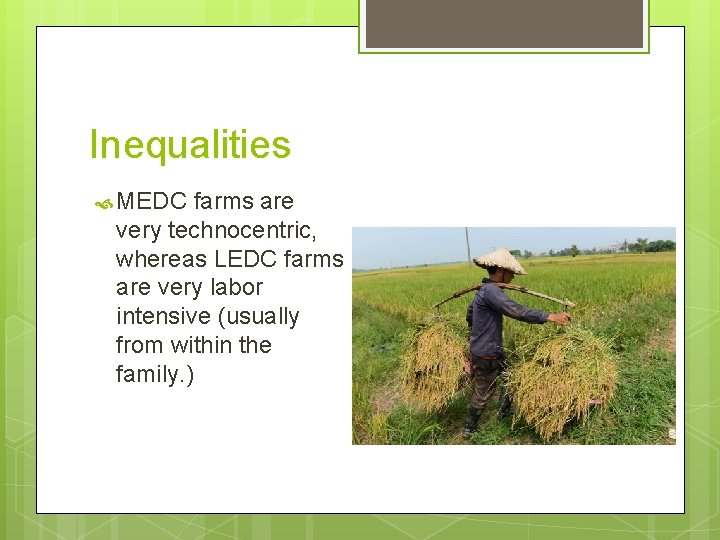 Inequalities

MEDC farms are very technocentric, whereas LEDC farms are very labor intensive (usually from within the family.)